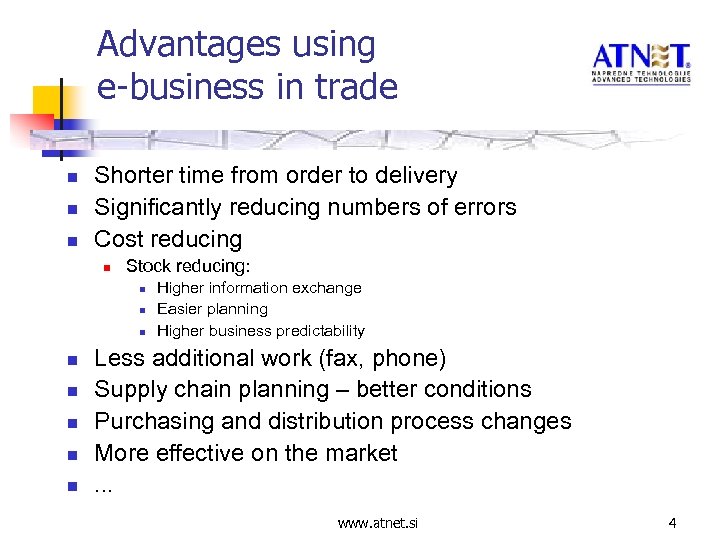 Advantages using e-business in trade

ATNET
NAPREDNE TEHNOLOGIJE
ADVANCED TECHNOLOGIES

- Shorter time from order to delivery
- Significantly reducing numbers of errors
- Cost reducing
  - Stock reducing:
    - Higher information exchange
    - Easier planning
    - Higher business predictability
- Less additional work (fax, phone)
- Supply chain planning – better conditions
- Purchasing and distribution process changes
- More effective on the market
- ...

www.atnet.si

4